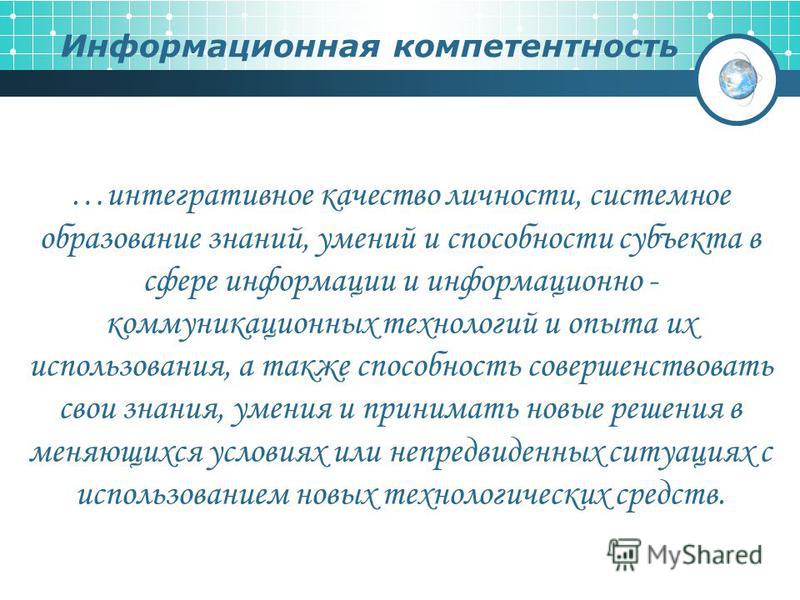 Информационная компетентность

…интегративное качество личности, системное образование знаний, умений и способности субъекта в сфере информации и информационно - коммуникационных технологий и опыта их использования, а также способность совершенствовать свои знания, умения и принимать новые решения в меняющихся условиях или непредвиденных ситуациях с использованием новых технологических средств.

MyShared